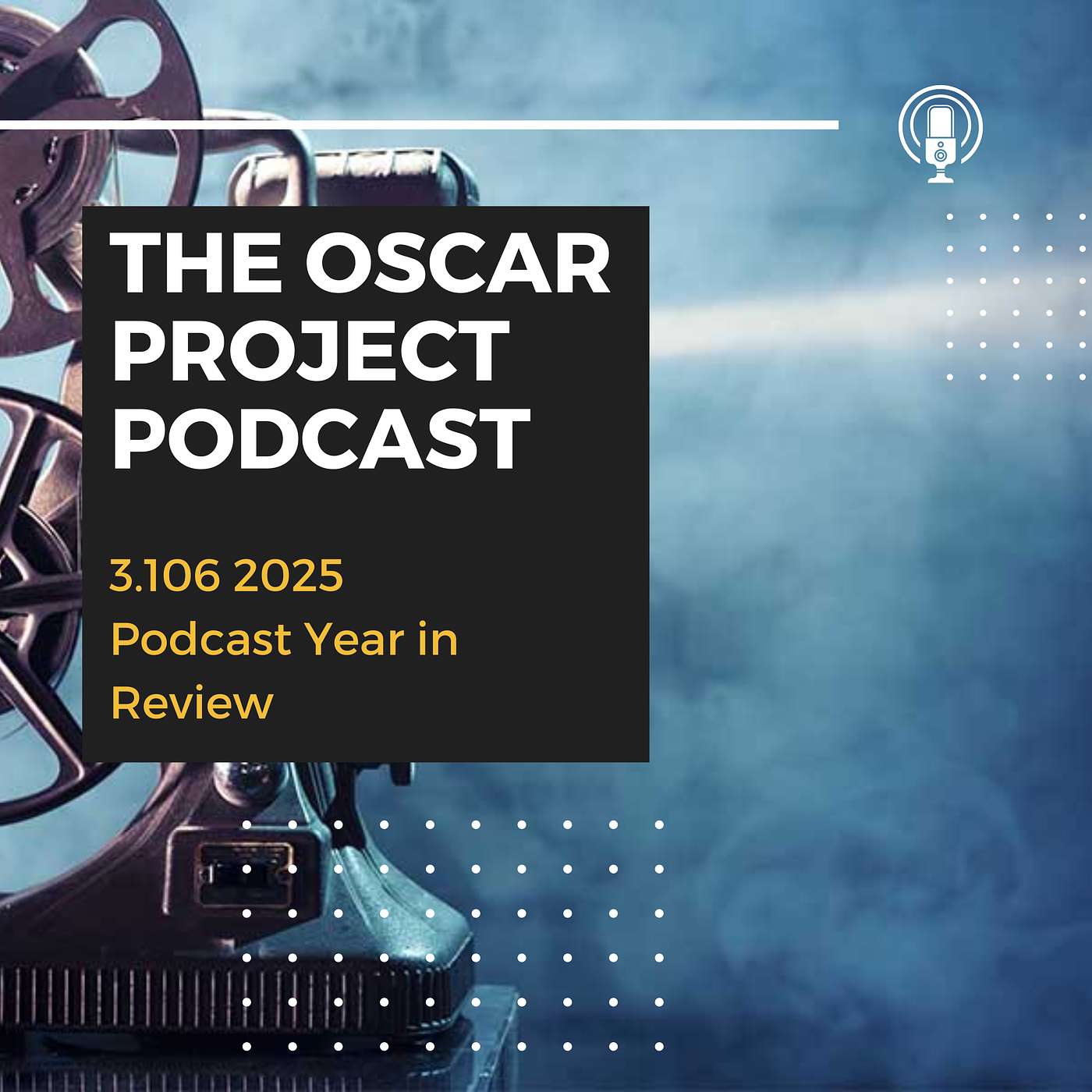 THE OSCAR PROJECT PODCAST

3.106 2025
Podcast Year in Review